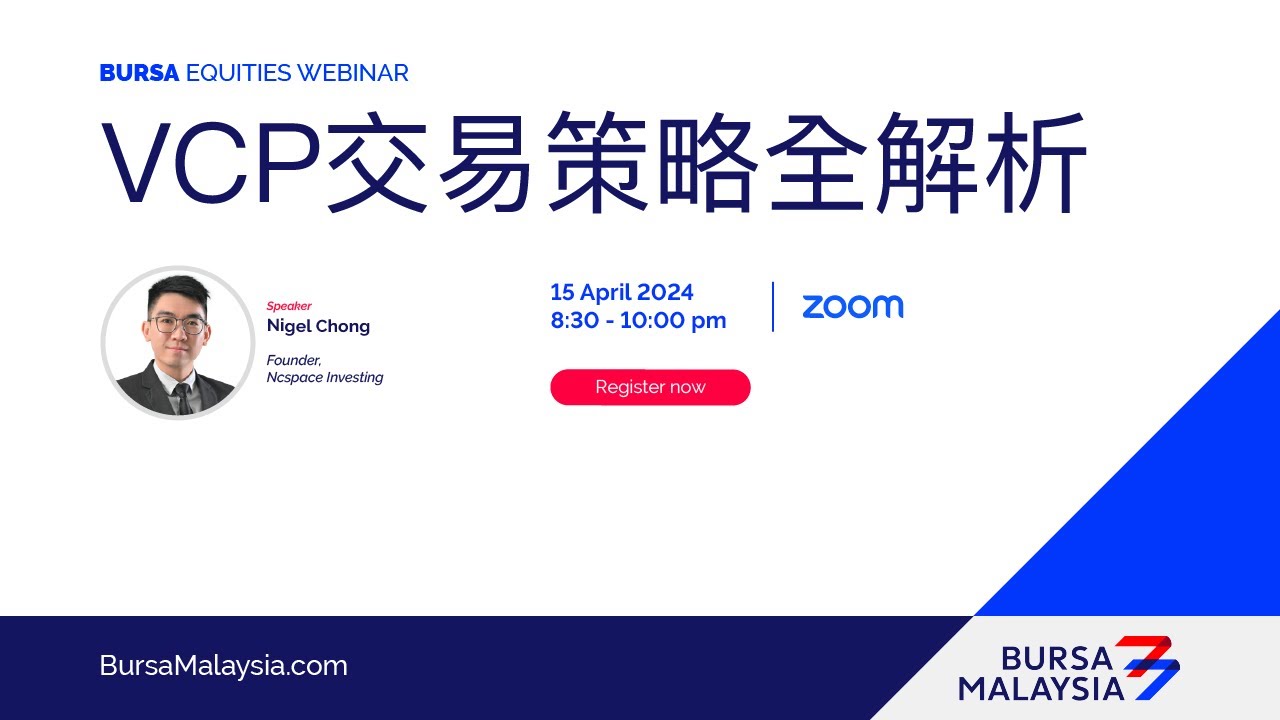 BURSA EQUITIES WEBINAR

VCP交易策略全解析

Speaker
Nigel Chong

Founder,
Ncspace Investing

15 April 2024
8:30 - 10:00 pm

zoom

Register now

BursaMalaysia.com

BURSA MALAYSIA